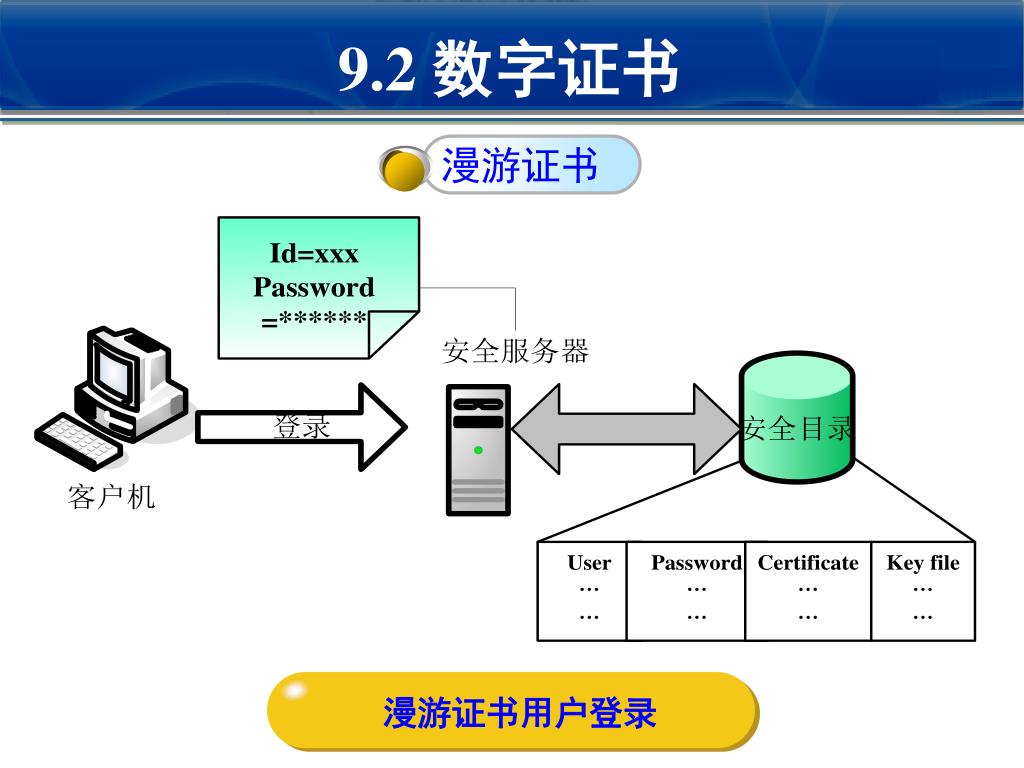 9.2 数字证书

漫游证书

Id=xxx
Password
=******

安全服务器

登录

安全目录

客户机

| User | Password | Certificate | Key file |
|---|---|---|---|
| … | … | … | … |
| … | … | … | … |

漫游证书用户登录